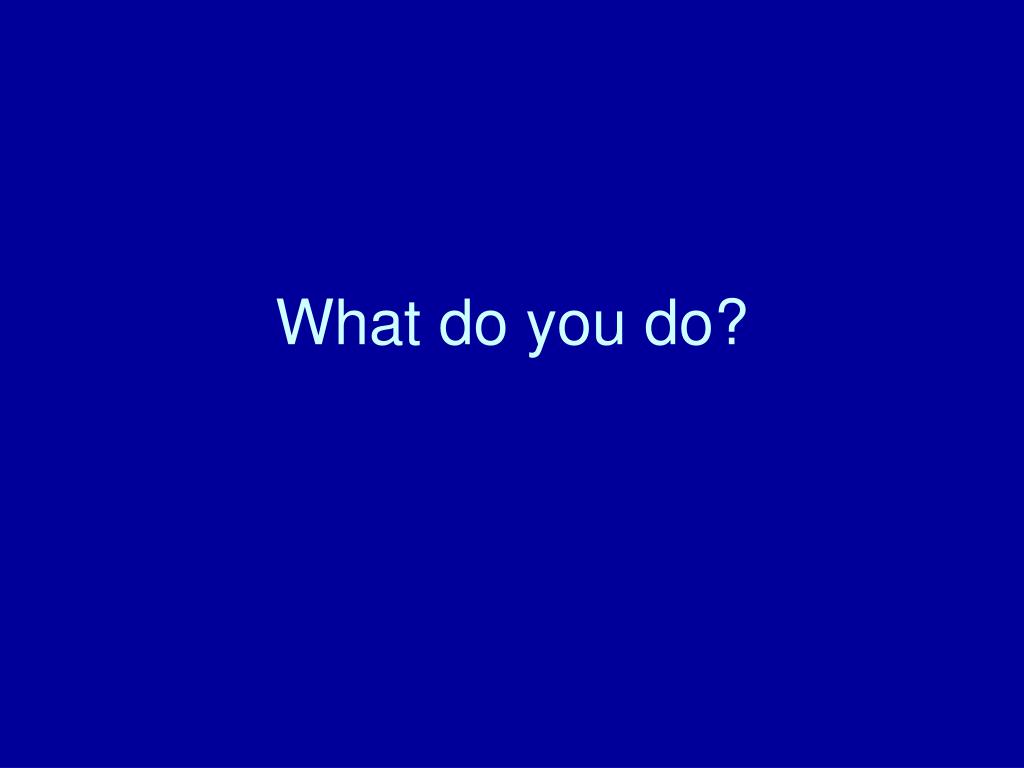 What do you do?